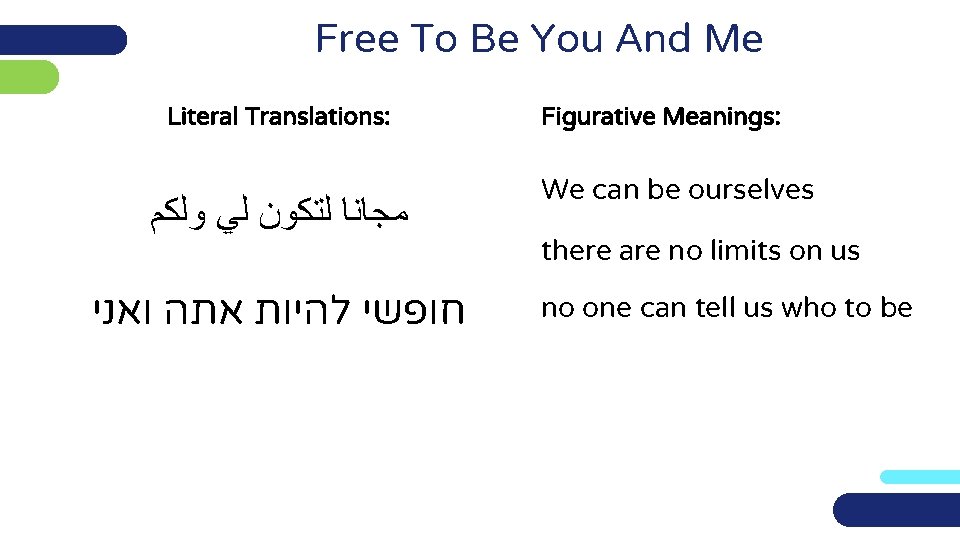 Free To Be You And Me

Literal Translations:

مجانا لتكون لي ولكم

חופשי להיות אתה ואני

Figurative Meanings:

We can be ourselves

there are no limits on us

no one can tell us who to be